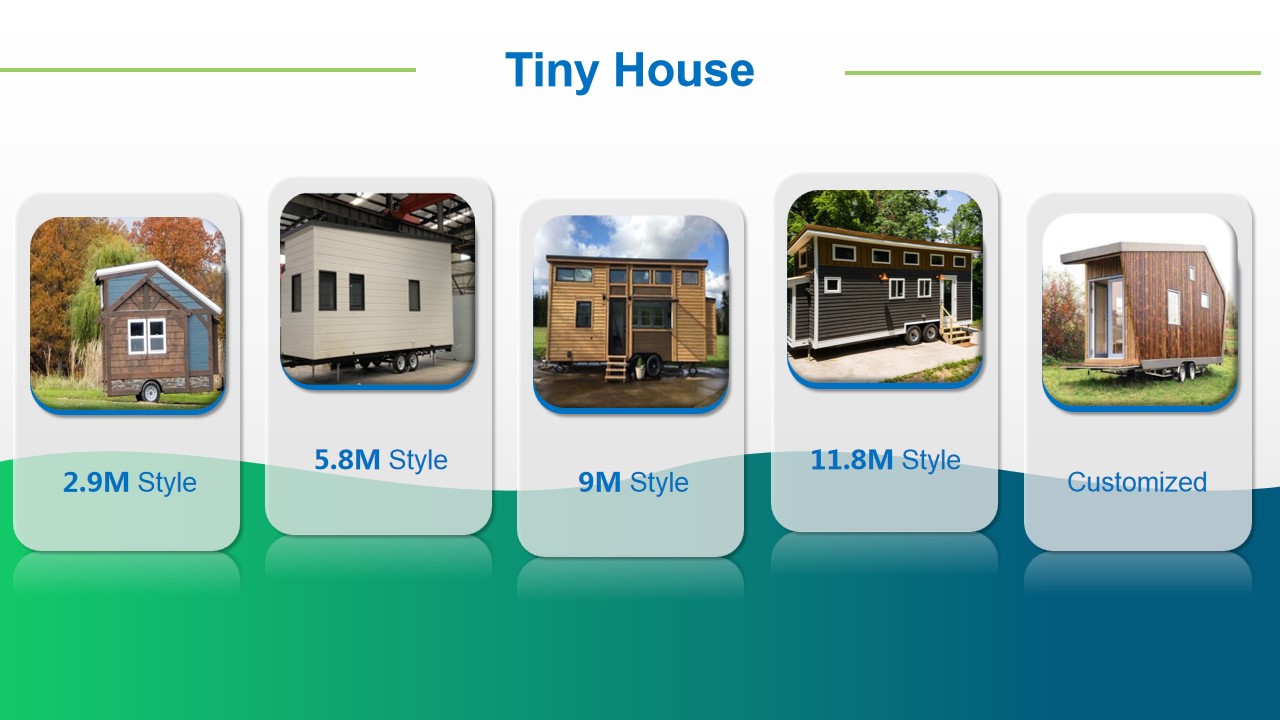 Tiny House

2.9M Style

5.8M Style

9M Style

11.8M Style

Customized